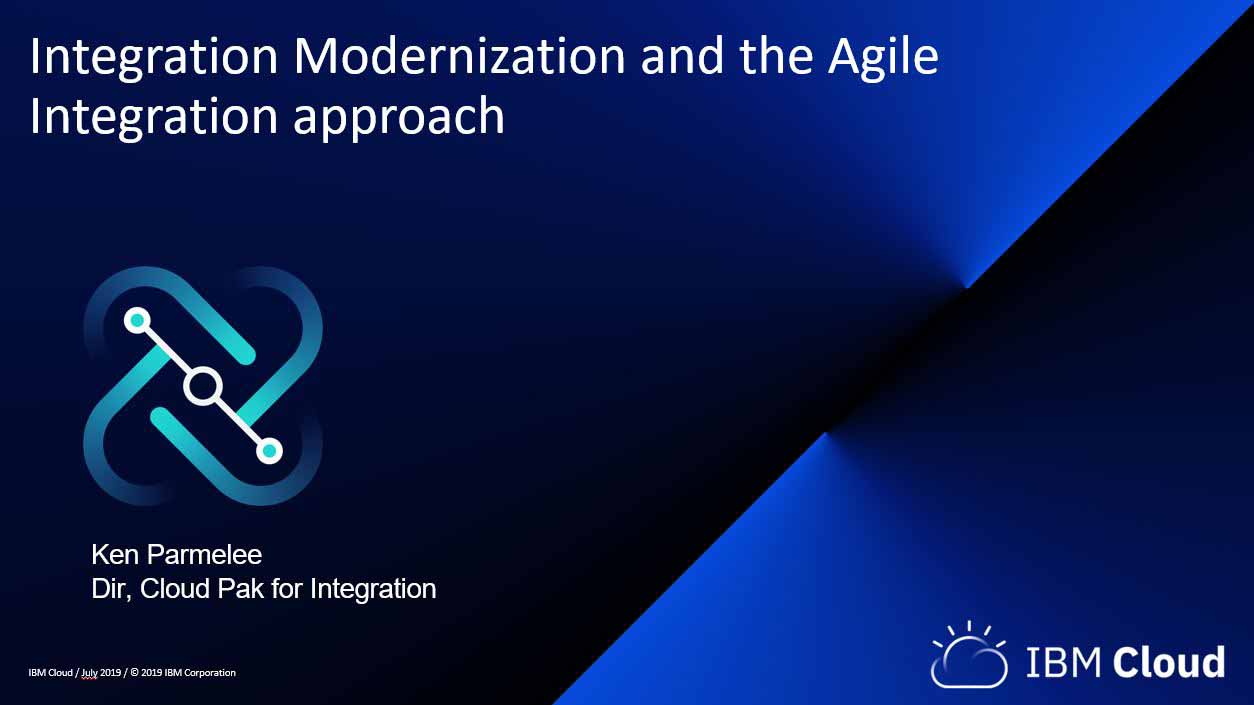 Integration Modernization and the Agile Integration approach

Ken Parmelee
Dir, Cloud Pak for Integration

IBM Cloud / July 2019 / © 2019 IBM Corporation

IBM Cloud